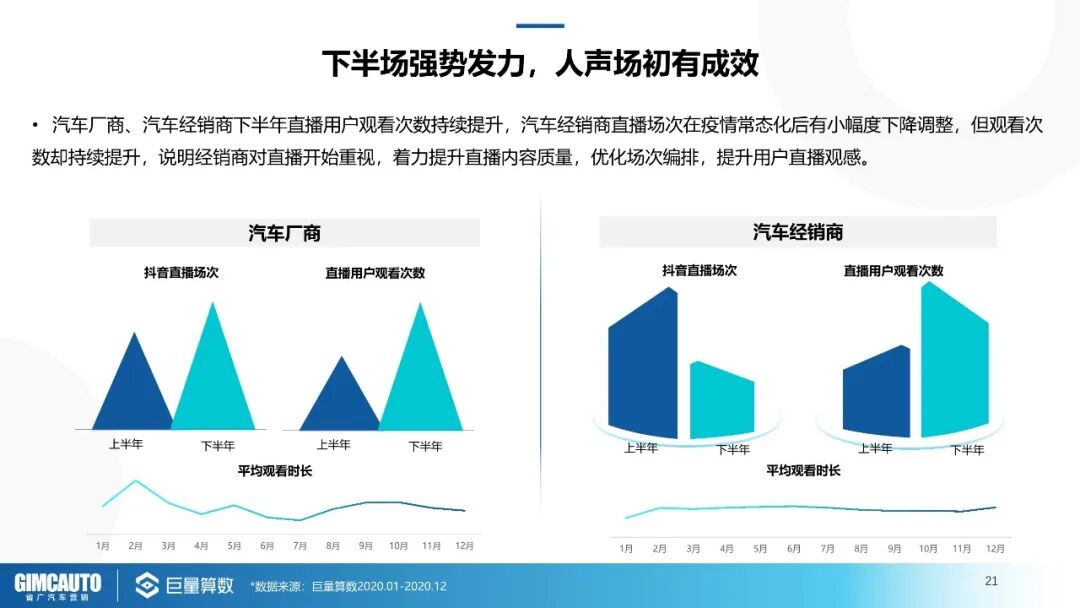 下半场强势发力，人声场初有成效

• 汽车厂商、汽车经销商下半年直播用户观看次数持续提升，汽车经销商直播场次在疫情常态化后有小幅度下降调整，但观看次数却持续提升，说明经销商对直播开始重视，着力提升直播内容质量，优化场次编排，提升用户直播观感。

汽车厂商

抖音直播场次

上半年 下半年

直播用户观看次数

上半年 下半年

平均观看时长

1月 2月 3月 4月 5月 6月 7月 8月 9月 10月 11月 12月

汽车经销商

抖音直播场次

上半年 下半年

直播用户观看次数

上半年 下半年

平均观看时长

1月 2月 3月 4月 5月 6月 7月 8月 9月 10月 11月 12月

GIMCAUTO 省广汽车营销

巨量算数

*数据来源：巨量算数2020.01-2020.12

21